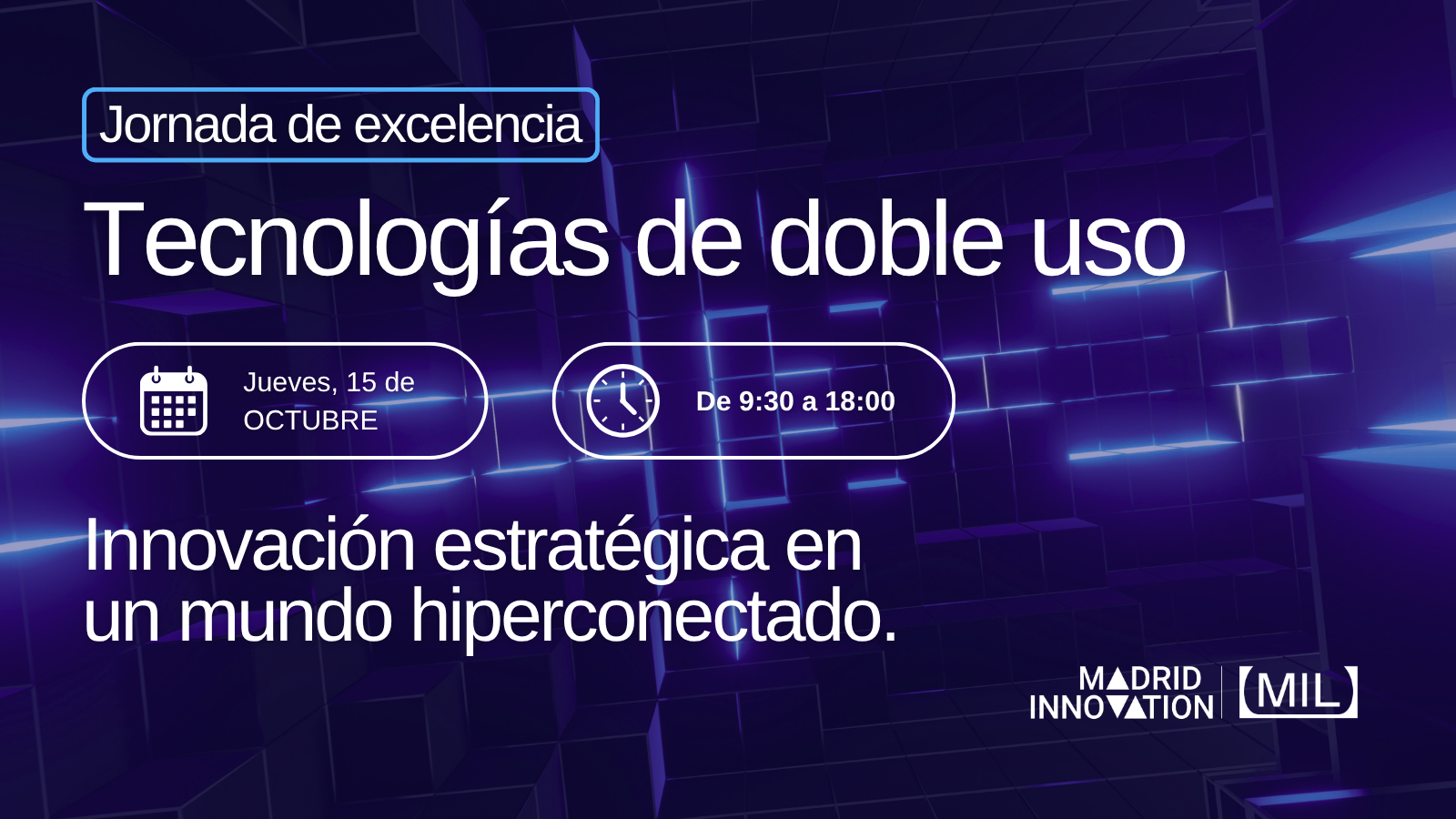 Jornada de excelencia

Tecnologías de doble uso

Jueves, 15 de OCTUBRE

De 9:30 a 18:00

Innovación estratégica en un mundo hiperconectado.

MADRID INNOVATION

MIL